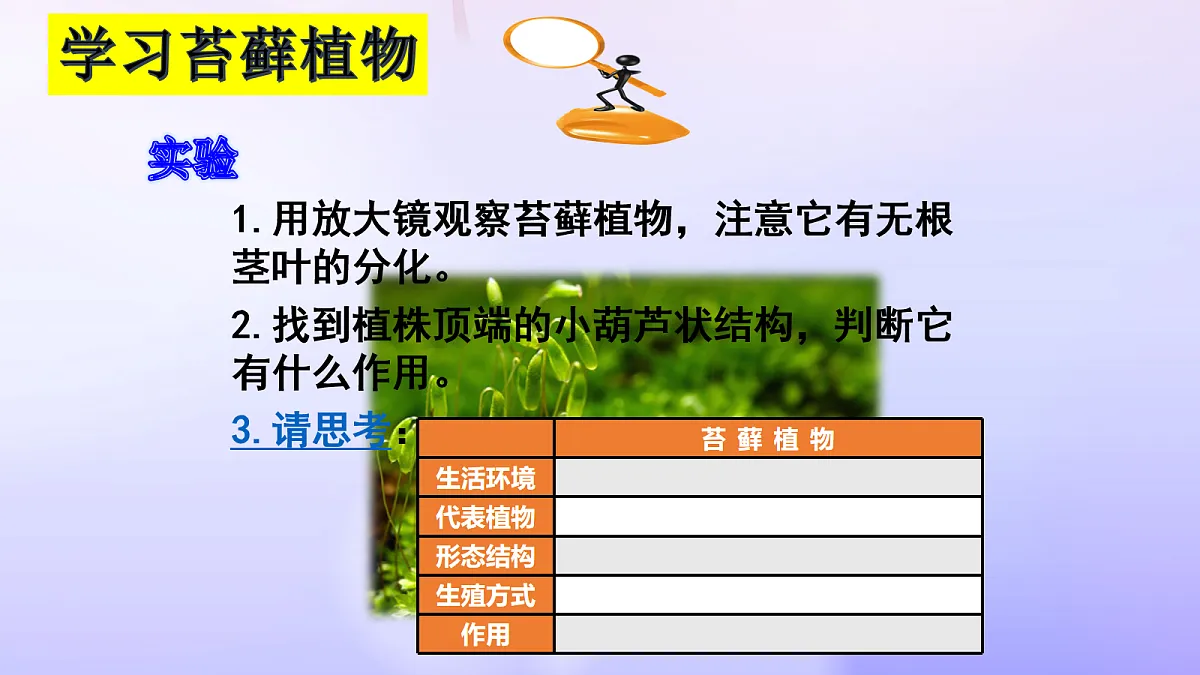 学习苔藓植物

实验

1. 用放大镜观察苔藓植物，注意它有无根茎叶的分化。

2. 找到植株顶端的小葫芦状结构，判断它有什么作用。

3. 请思考：

|  | 苔 藓 植 物 |
|---|---|
| 生活环境 |  |
| 代表植物 |  |
| 形态结构 |  |
| 生殖方式 |  |
| 作用 |  |